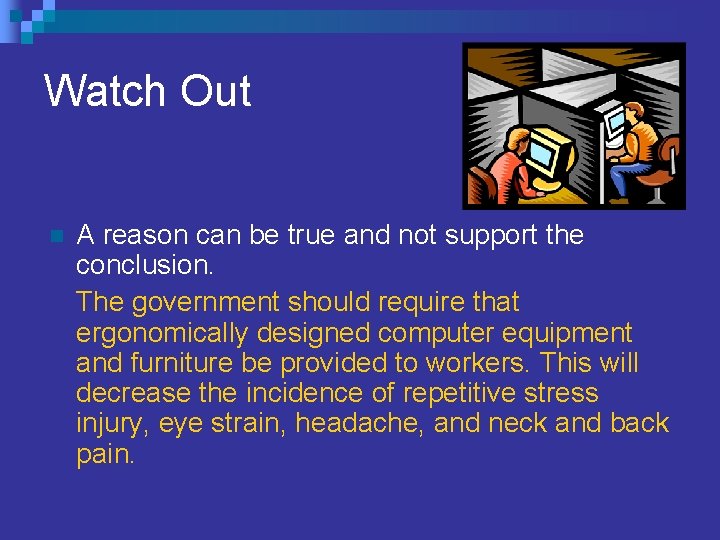 Watch Out

A reason can be true and not support the conclusion.

The government should require that ergonomically designed computer equipment and furniture be provided to workers. This will decrease the incidence of repetitive stress injury, eye strain, headache, and neck and back pain.